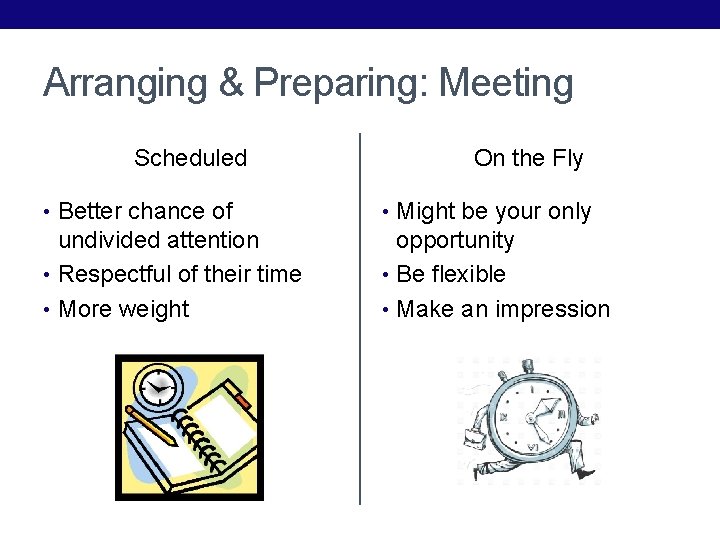 Arranging & Preparing: Meeting

Scheduled

• Better chance of undivided attention
• Respectful of their time
• More weight

On the Fly

• Might be your only opportunity
• Be flexible
• Make an impression